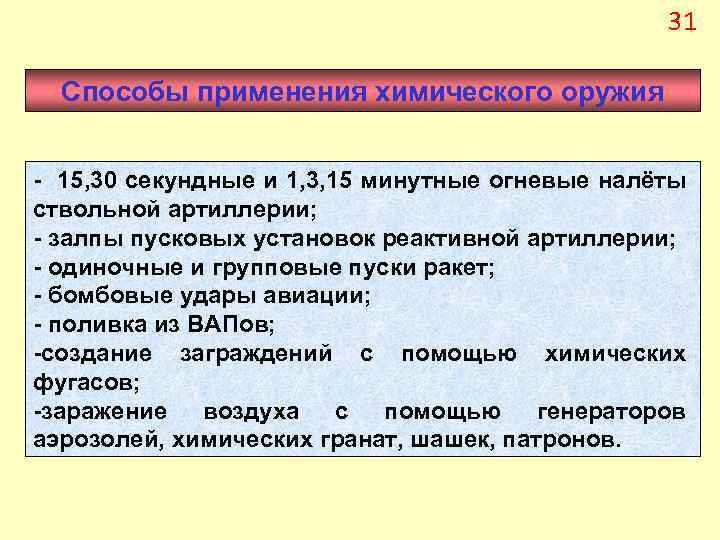 31

Способы применения химического оружия

- 15,30 секундные и 1,3,15 минутные огневые налёты ствольной артиллерии;
- залпы пусковых установок реактивной артиллерии;
- одиночные и групповые пуски ракет;
- бомбовые удары авиации;
- поливка из ВАПов;
-создание заграждений с помощью химических фугасов;
-заражение воздуха с помощью генераторов аэрозолей, химических гранат, шашек, патронов.